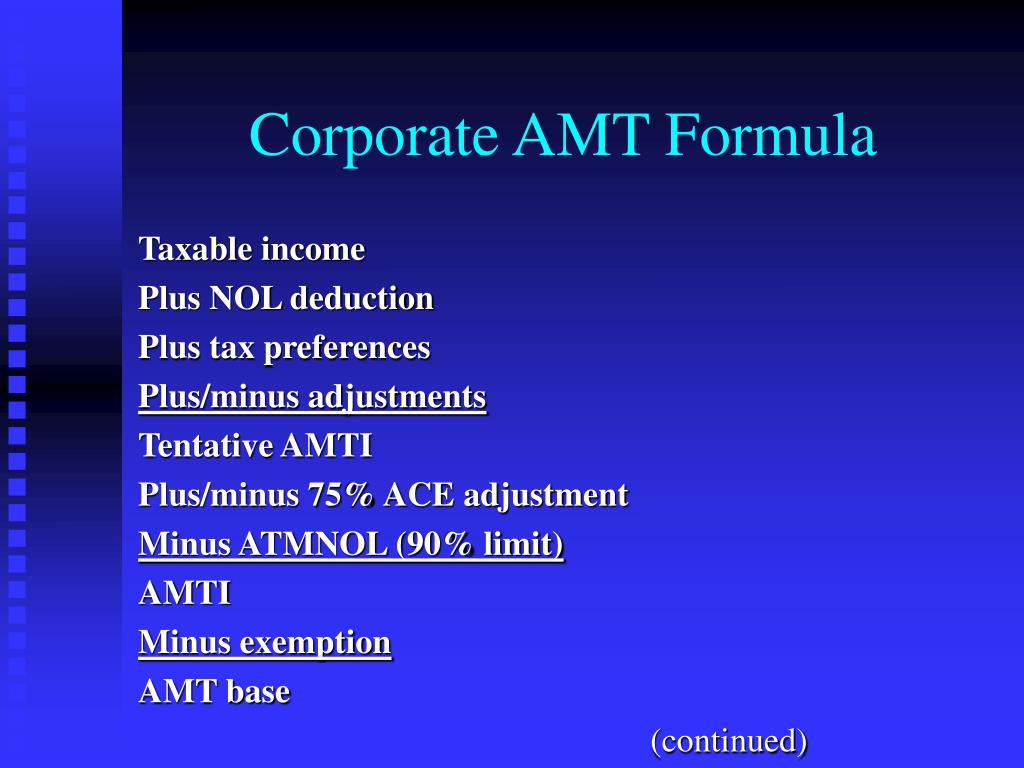 Corporate AMT Formula

Taxable income
Plus NOL deduction
Plus tax preferences
Plus/minus adjustments
Tentative AMTI
Plus/minus 75% ACE adjustment
Minus ATMNOL (90% limit)
AMTI
Minus exemption
AMT base

(continued)